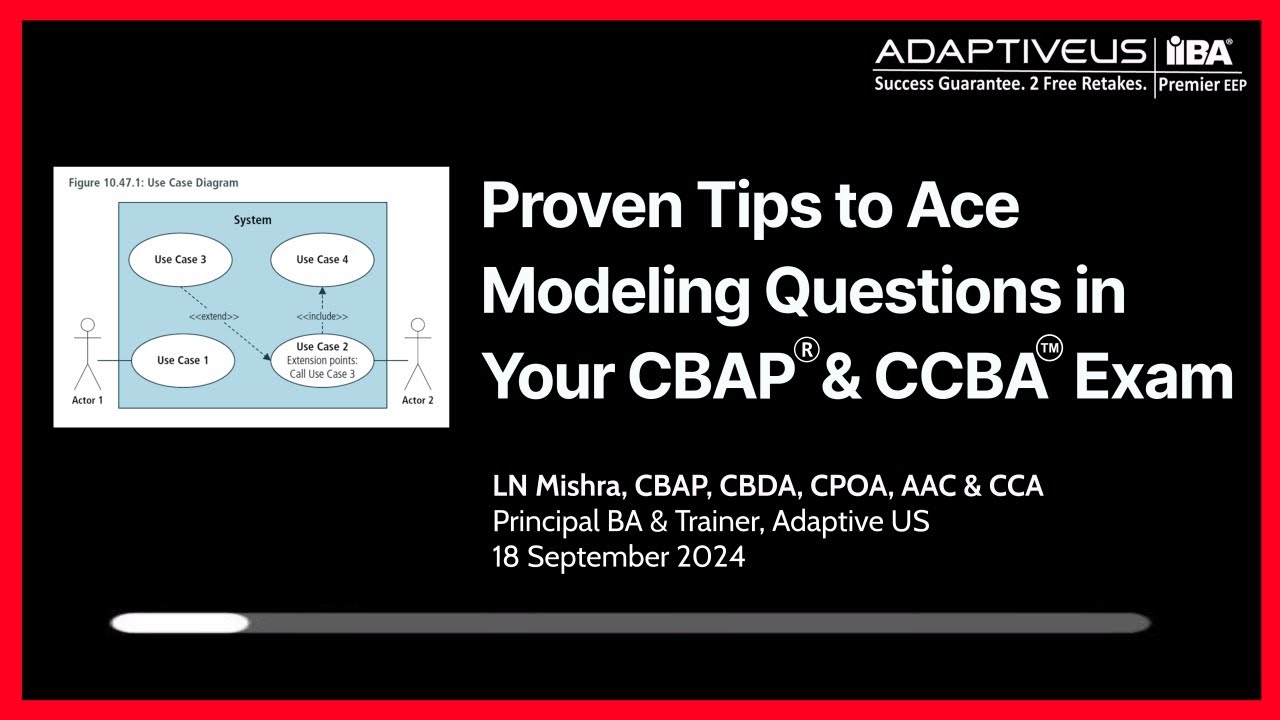 ADAPTIVEUS
Success Guarantee. 2 Free Retakes.
IIBA®
Premier EEP

Figure 10.47.1: Use Case Diagram

System

Use Case 3

Use Case 4

<<extend>>

<<include>>

Use Case 1

Use Case 2
Extension points:
Call Use Case 3

Actor 1

Actor 2

Proven Tips to Ace Modeling Questions in Your CBAP® & CCBA™ Exam

LN Mishra, CBAP, CBDA, CPOA, AAC & CCA
Principal BA & Trainer, Adaptive US
18 September 2024